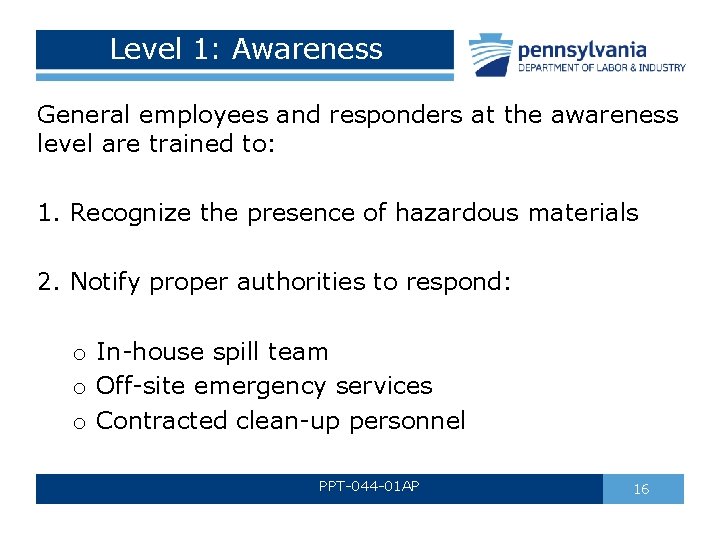 Level 1: Awareness

pennsylvania
DEPARTMENT OF LABOR & INDUSTRY

General employees and responders at the awareness level are trained to:

1. Recognize the presence of hazardous materials

2. Notify proper authorities to respond:

o In-house spill team
o Off-site emergency services
o Contracted clean-up personnel

PPT-044-01AP

16